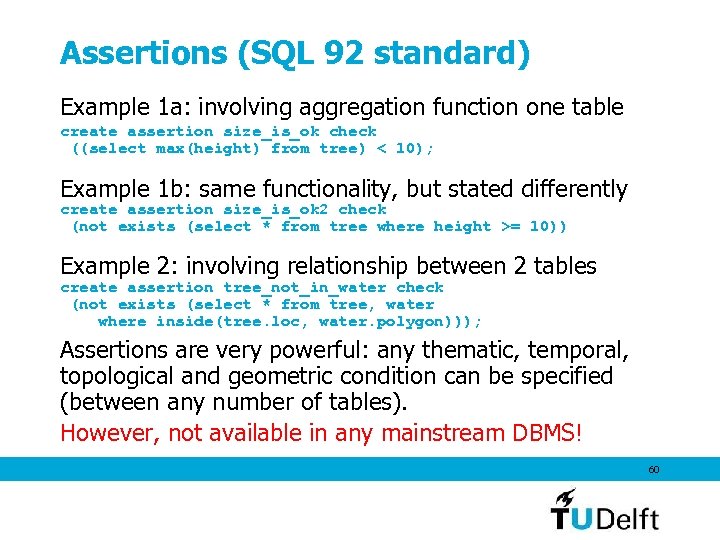 Assertions (SQL 92 standard)

Example 1a: involving aggregation function one table
create assertion size_is_ok check
((select max(height) from tree) < 10);

Example 1b: same functionality, but stated differently
create assertion size_is_ok2 check
(not exists (select * from tree where height >= 10))

Example 2: involving relationship between 2 tables
create assertion tree_not_in_water check
(not exists (select * from tree, water
where inside(tree.loc, water.polygon)));

Assertions are very powerful: any thematic, temporal, topological and geometric condition can be specified (between any number of tables).

However, not available in any mainstream DBMS!

60

TUDelft